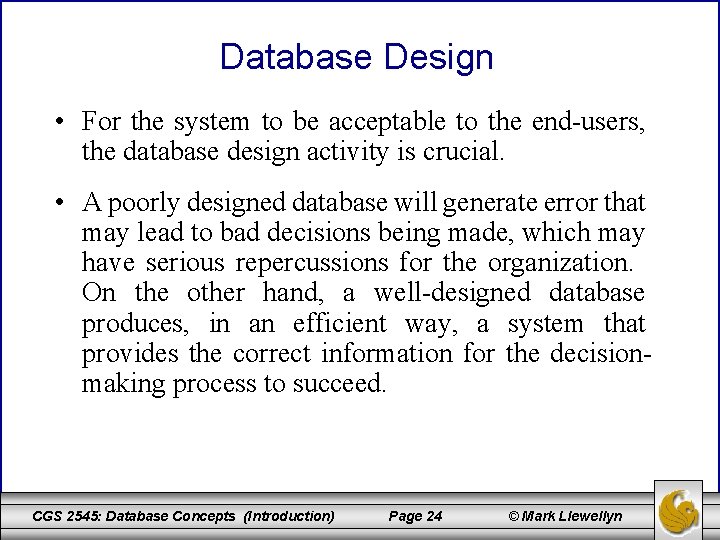 Database Design

• For the system to be acceptable to the end-users, the database design activity is crucial.

• A poorly designed database will generate error that may lead to bad decisions being made, which may have serious repercussions for the organization. On the other hand, a well-designed database produces, in an efficient way, a system that provides the correct information for the decision-making process to succeed.

CGS 2545: Database Concepts (Introduction) Page 24 © Mark Llewellyn